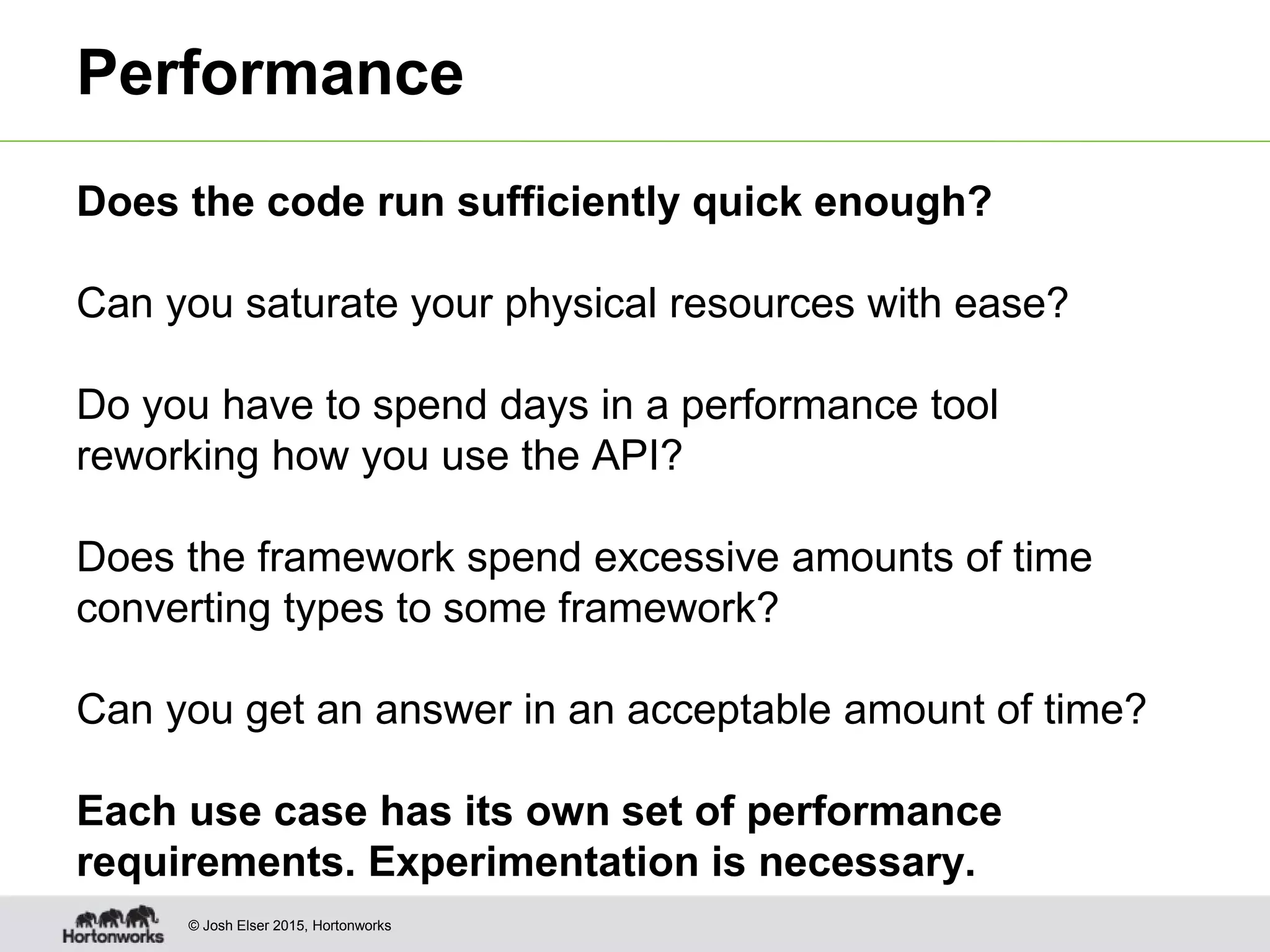 Performance

Does the code run sufficiently quick enough?

Can you saturate your physical resources with ease?

Do you have to spend days in a performance tool reworking how you use the API?

Does the framework spend excessive amounts of time converting types to some framework?

Can you get an answer in an acceptable amount of time?

Each use case has its own set of performance requirements. Experimentation is necessary.

Hortonworks

© Josh Elser 2015, Hortonworks